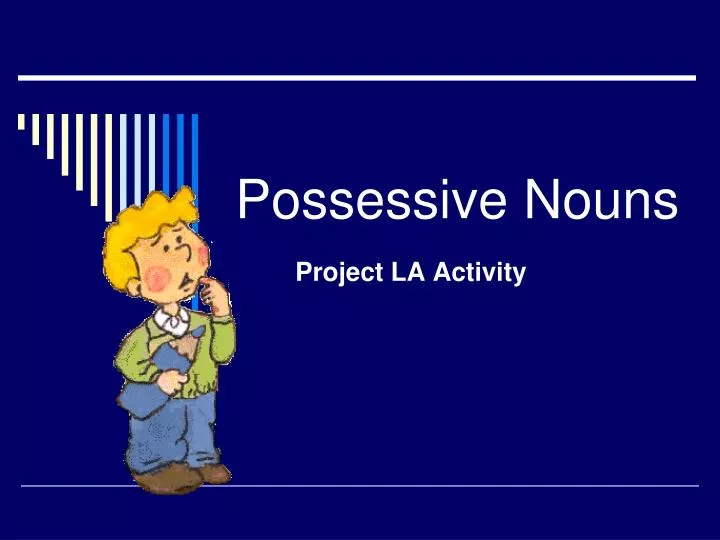 Possessive Nouns

Project LA Activity